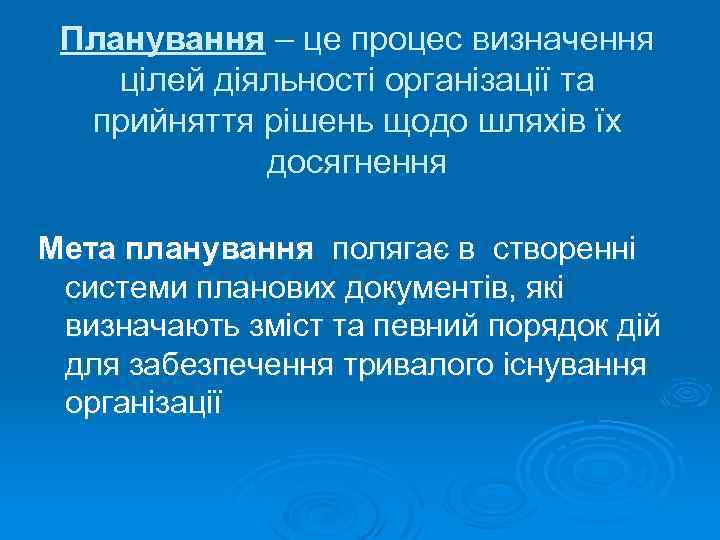 Планування – це процес визначення цілей діяльності організації та прийняття рішень щодо шляхів їх досягнення

Мета планування полягає в створенні системи планових документів, які визначають зміст та певний порядок дій для забезпечення тривалого існування організації